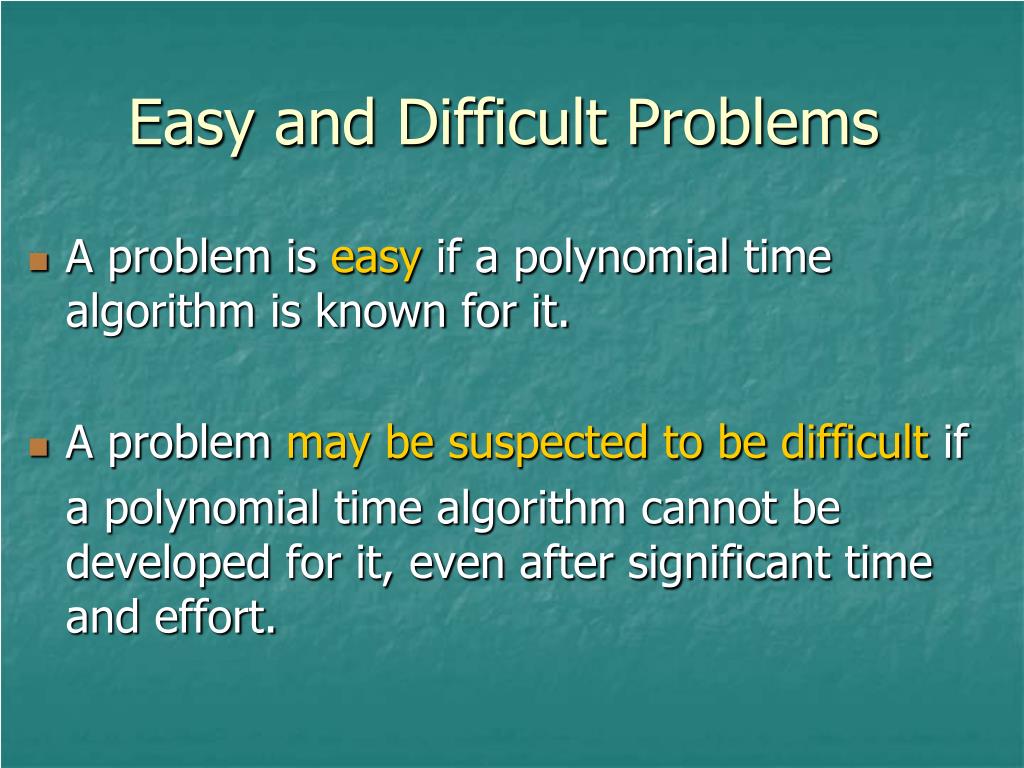 Easy and Difficult Problems

A problem is easy if a polynomial time algorithm is known for it.

A problem may be suspected to be difficult if a polynomial time algorithm cannot be developed for it, even after significant time and effort.